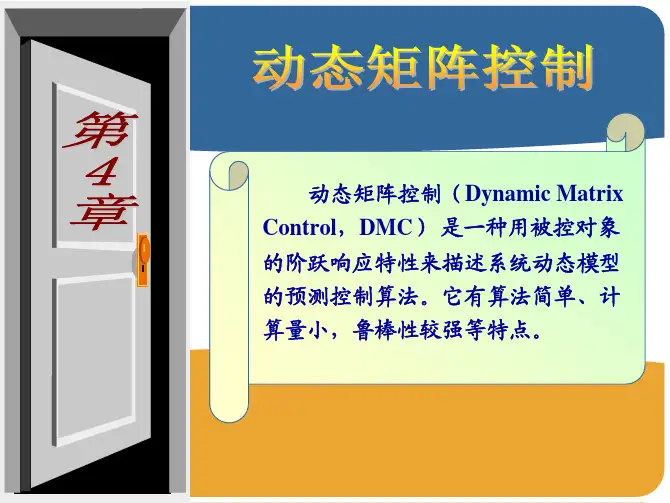 第4章

动态矩阵控制

动态矩阵控制（Dynamic Matrix Control，DMC）是一种用被控对象的阶跃响应特性来描述系统动态模型的预测控制算法。它有算法简单、计算量小，鲁棒性较强等特点。